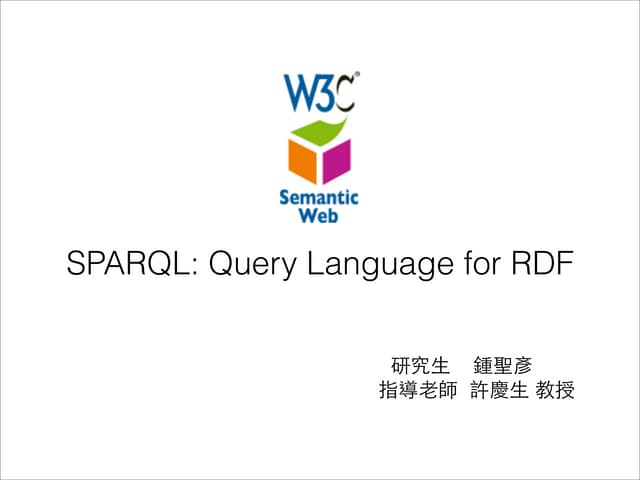 W3C®

Semantic Web

SPARQL: Query Language for RDF

研究生 鍾聖彥
指導老師 許慶生 教授